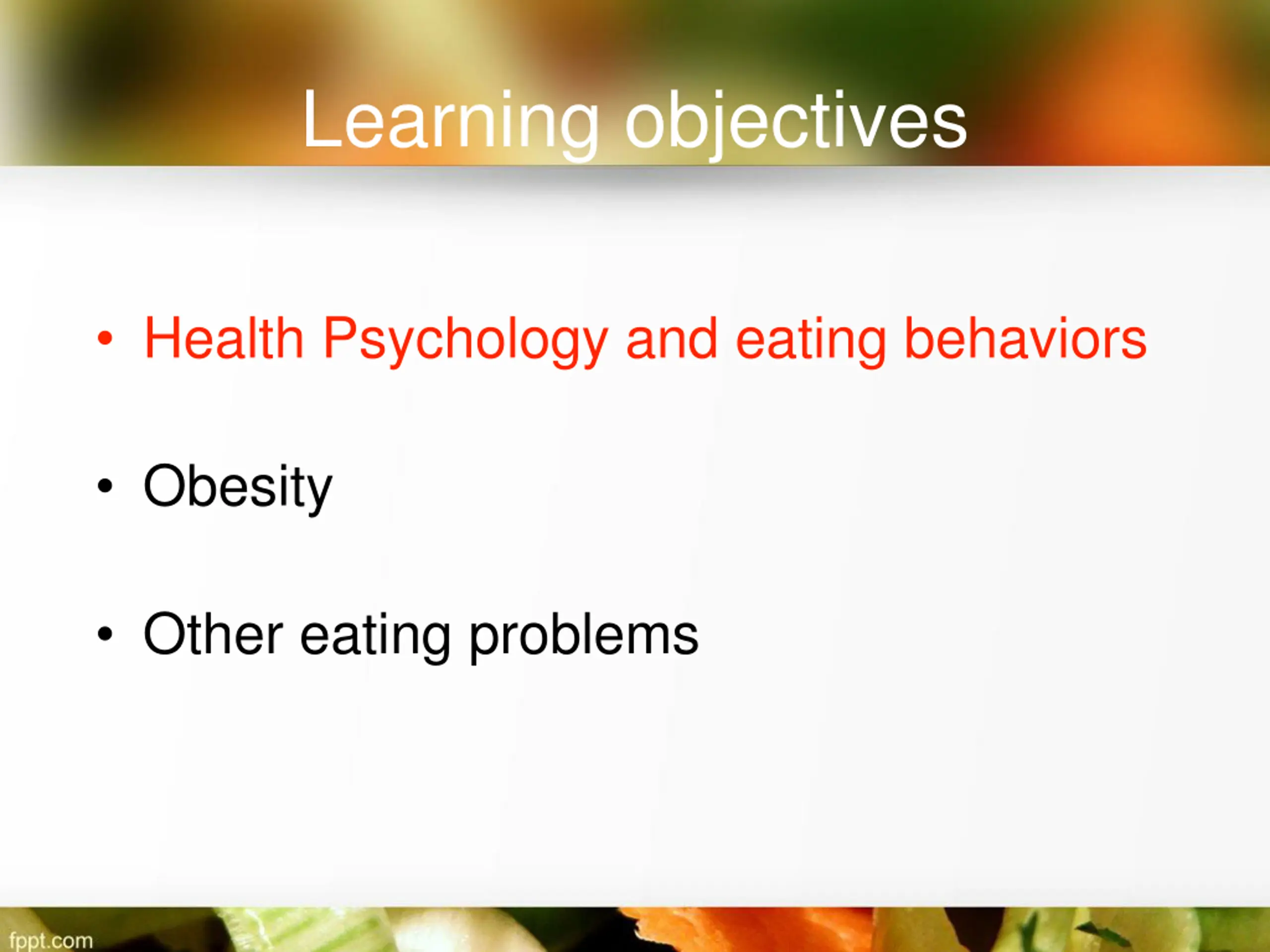 Learning objectives

• Health Psychology and eating behaviors

• Obesity

• Other eating problems

fppt.com